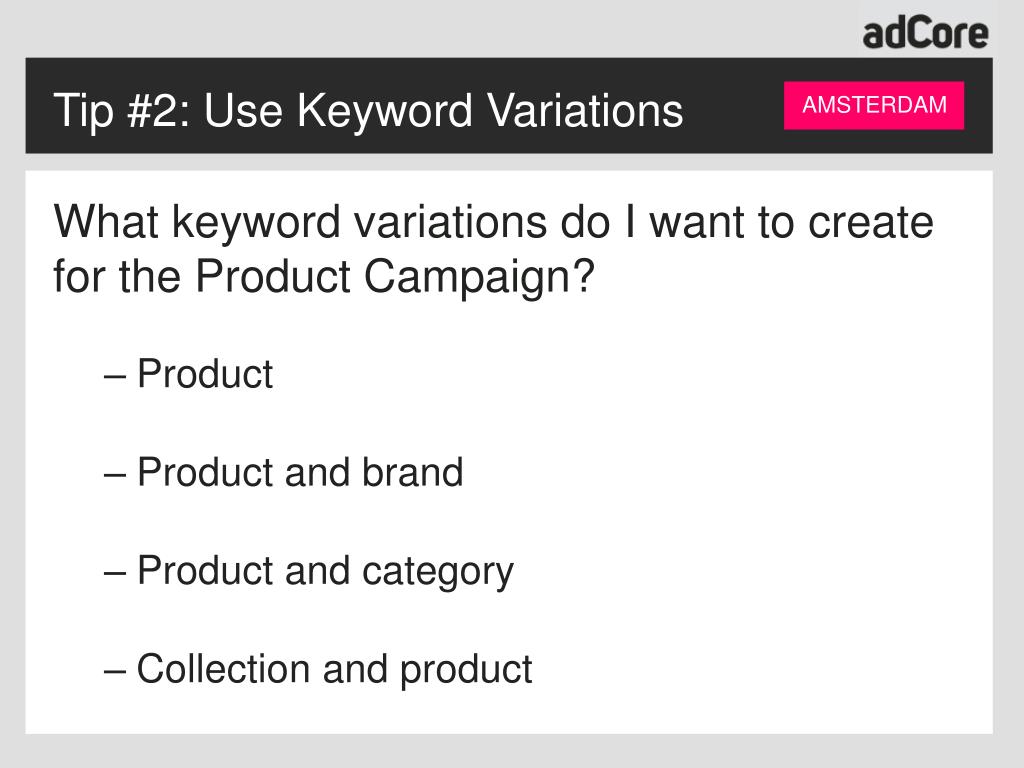 adCore

Tip #2: Use Keyword Variations

AMSTERDAM

What keyword variations do I want to create for the Product Campaign?

– Product

– Product and brand

– Product and category

– Collection and product